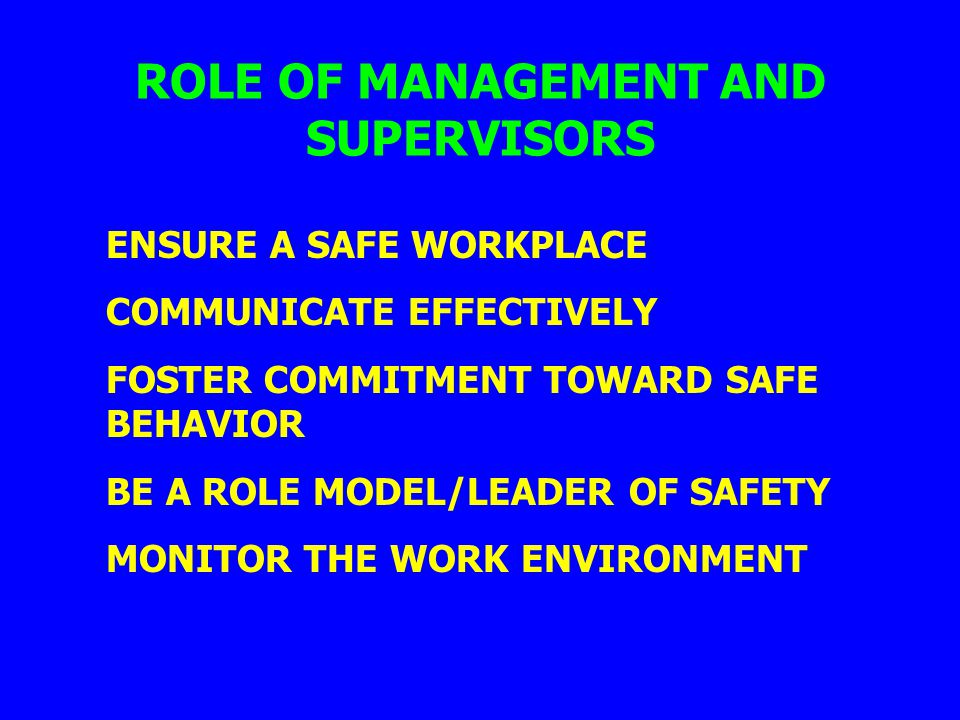 ROLE OF MANAGEMENT AND SUPERVISORS

ENSURE A SAFE WORKPLACE

COMMUNICATE EFFECTIVELY

FOSTER COMMITMENT TOWARD SAFE BEHAVIOR

BE A ROLE MODEL/LEADER OF SAFETY

MONITOR THE WORK ENVIRONMENT